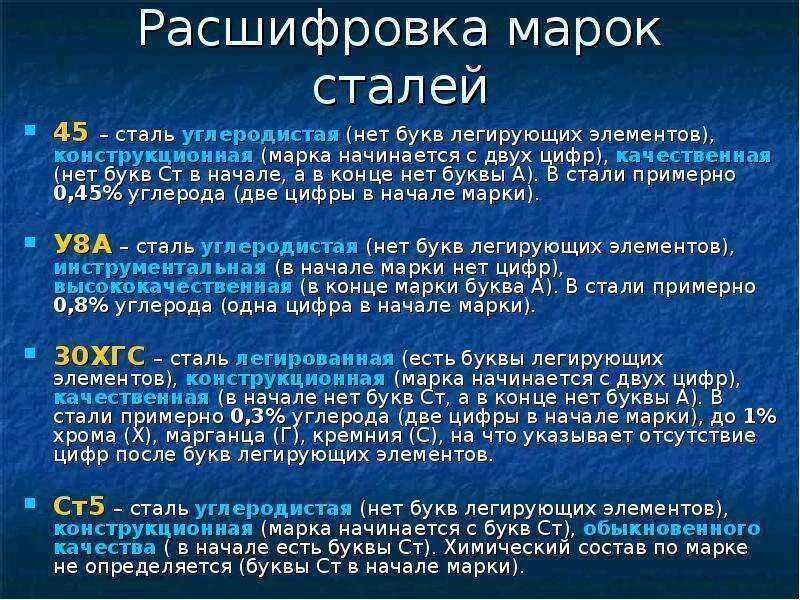 Расшифровка марок сталей

45 – сталь углеродистая (нет букв легирующих элементов), конструкционная (марка начинается с двух цифр), качественная (нет букв Ст в начале, а в конце нет буквы А). В стали примерно 0,45% углерода (две цифры в начале марки).

У8А – сталь углеродистая (нет букв легирующих элементов), инструментальная (в начале марки нет цифр), высококачественная (в конце марки буква А). В стали примерно 0,8% углерода (одна цифра в начале марки).

30ХГС – сталь легированная (есть буквы легирующих элементов), конструкционная (марка начинается с двух цифр), качественная (в начале нет букв Ст, а в конце нет буквы А). В стали примерно 0,3% углерода (две цифры в начале марки), до 1% хрома (Х), марганца (Г), кремния (С), на что указывает отсутствие цифр после букв легирующих элементов.

Ст5 – сталь углеродистая (нет букв легирующих элементов), конструкционная (марка начинается с букв Ст), обыкновенного качества ( в начале есть буквы Ст). Химический состав по марке не определяется (буквы Ст в начале марки).